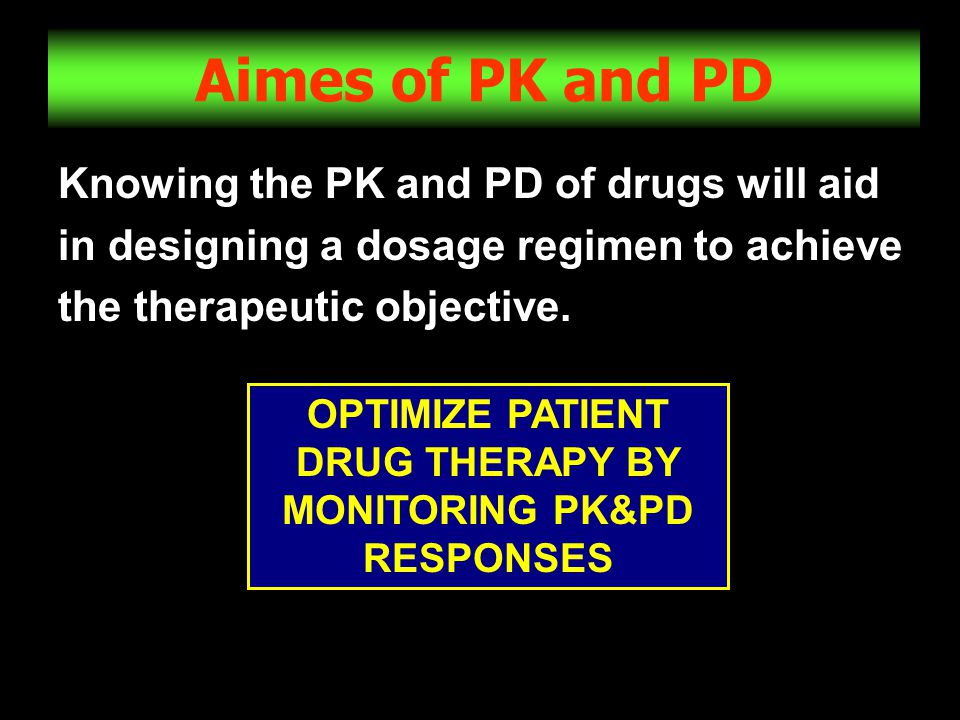 Aimes of PK and PD

Knowing the PK and PD of drugs will aid in designing a dosage regimen to achieve the therapeutic objective.

OPTIMIZE PATIENT DRUG THERAPY BY MONITORING PK&PD RESPONSES